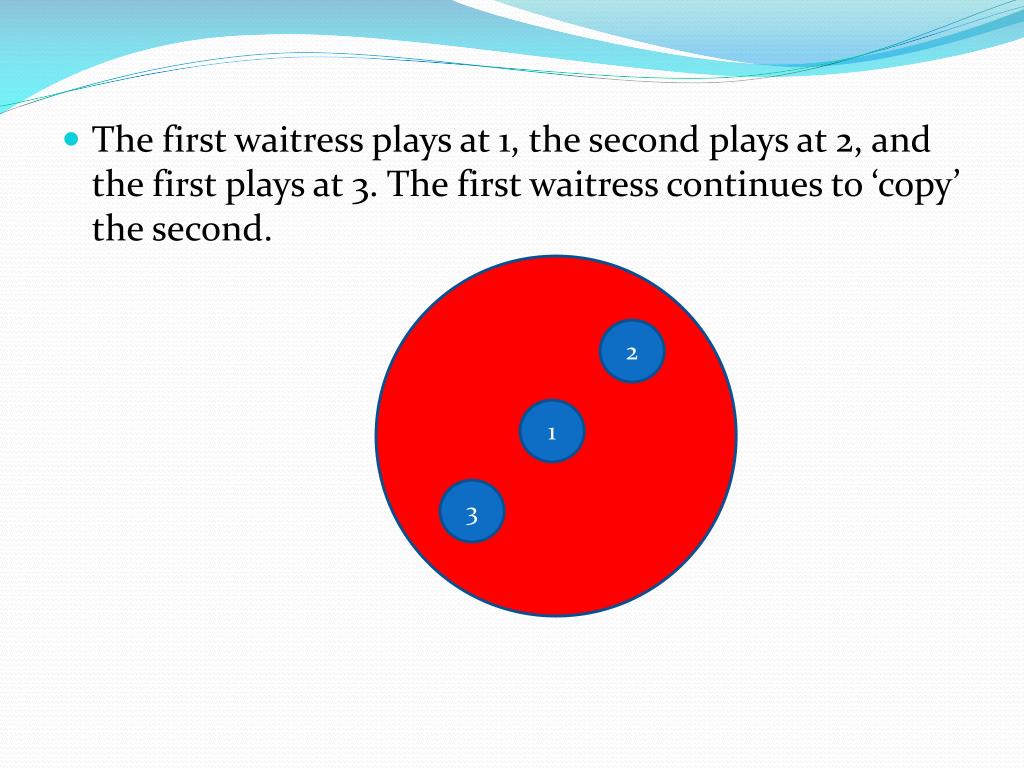 The first waitress plays at 1, the second plays at 2, and the first plays at 3. The first waitress continues to ‘copy’ the second.

2

1

3